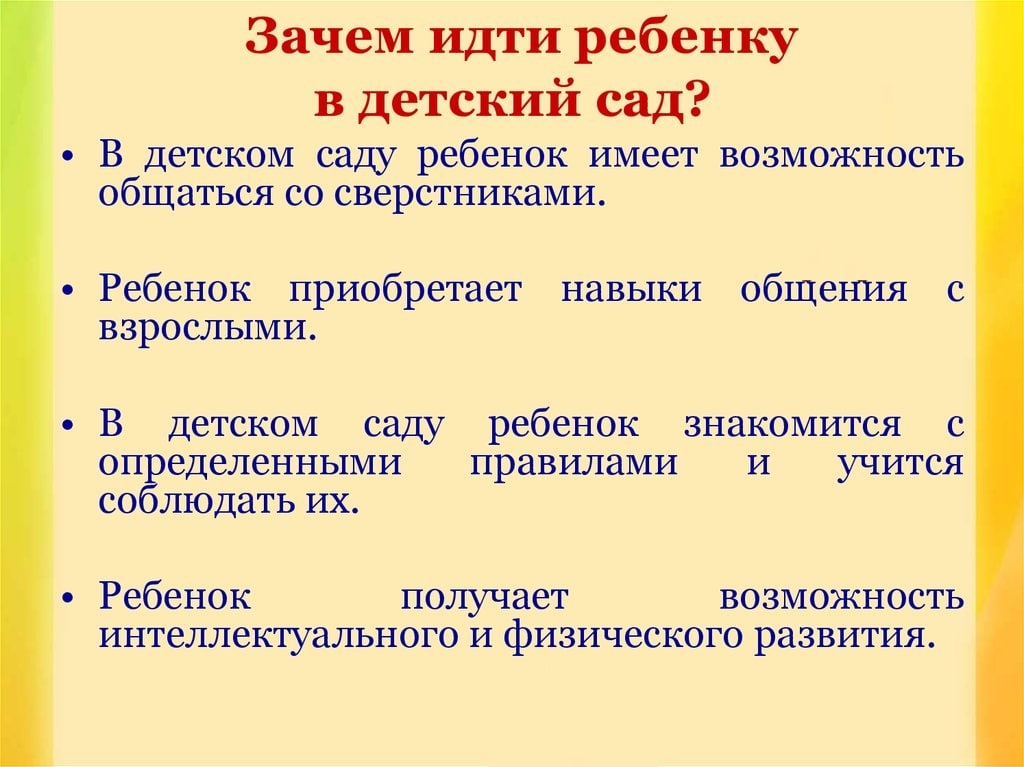 Зачем идти ребенку в детский сад?

• В детском саду ребенок имеет возможность общаться со сверстниками.

• Ребенок приобретает навыки общения с взрослыми.

• В детском саду ребенок знакомится с определенными правилами и учится соблюдать их.

• Ребенок получает возможность интеллектуального и физического развития.